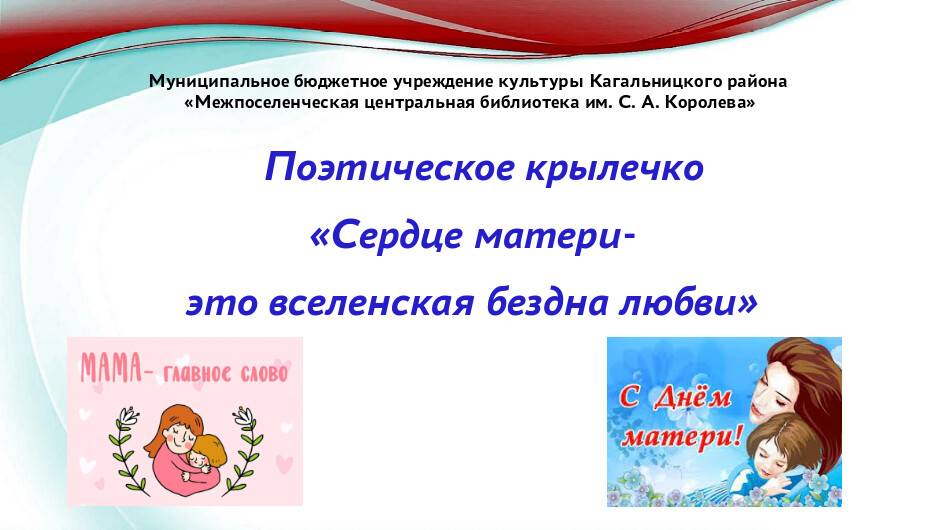 Муниципальное бюджетное учреждение культуры Кагальницкого района «Межпоселенческая центральная библиотека им. С. А. Королева»

Поэтическое крылечко

«Сердце матери-

это вселенская бездна любви»

МАМА- главное слово

С Днём матери!